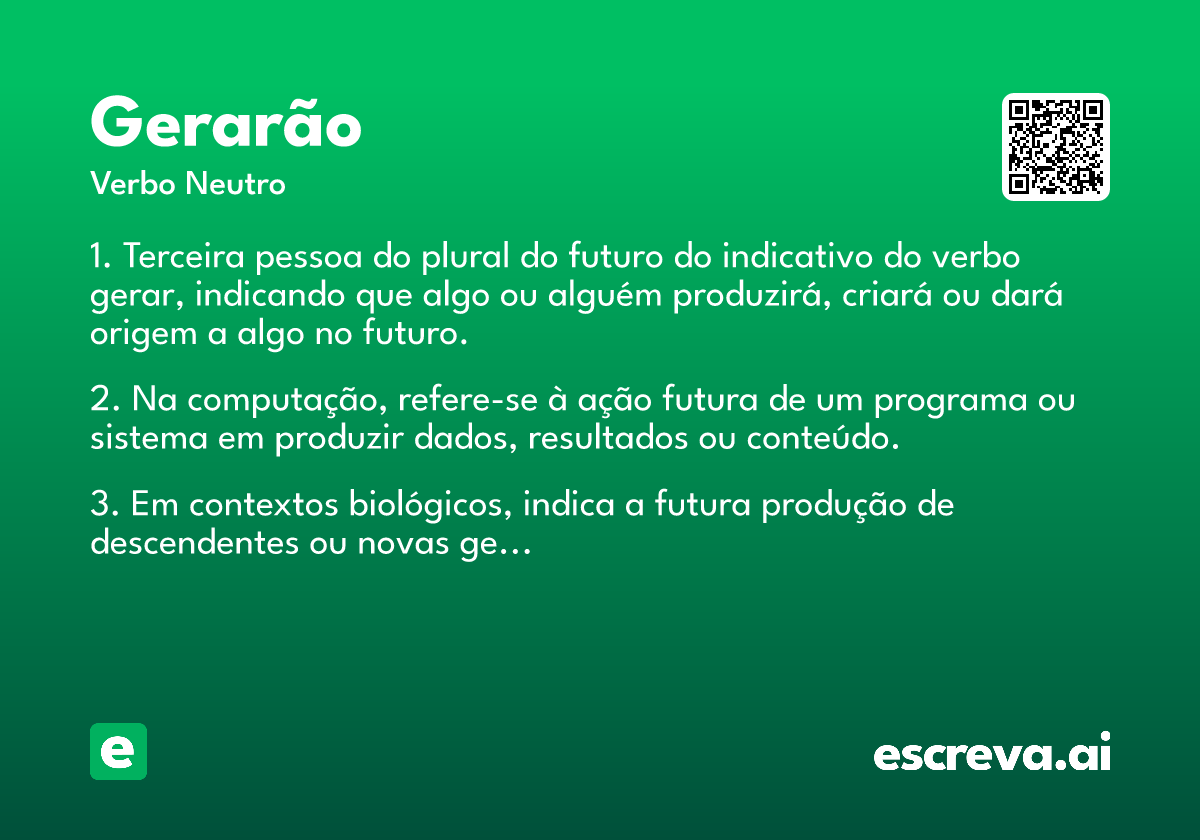 Gerarão
Verbo Neutro

1. Terceira pessoa do plural do futuro do indicativo do verbo gerar, indicando que algo ou alguém produzirá, criará ou dará origem a algo no futuro.

2. Na computação, refere-se à ação futura de um programa ou sistema em produzir dados, resultados ou conteúdo.

3. Em contextos biológicos, indica a futura produção de descendentes ou novas ge...

e

escreva.ai